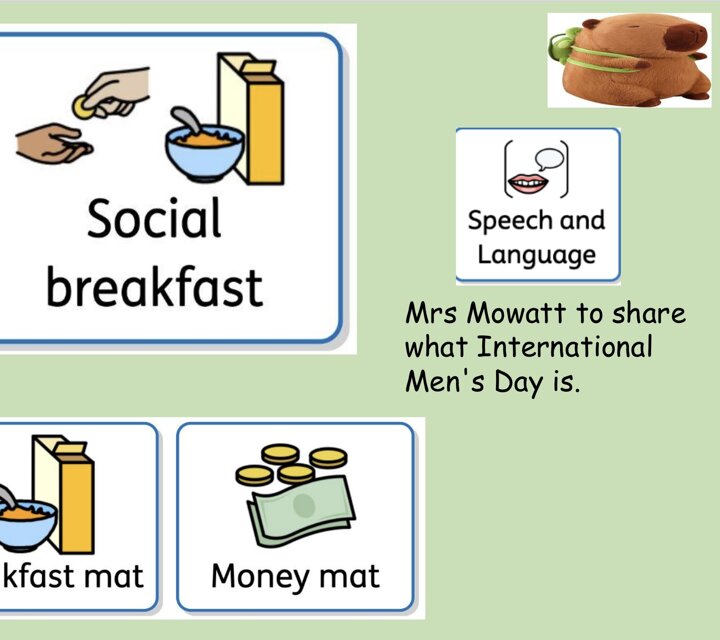 Social breakfast

Speech and Language

Mrs Mowatt to share what International Men's Day is.

kfast mat

Money mat